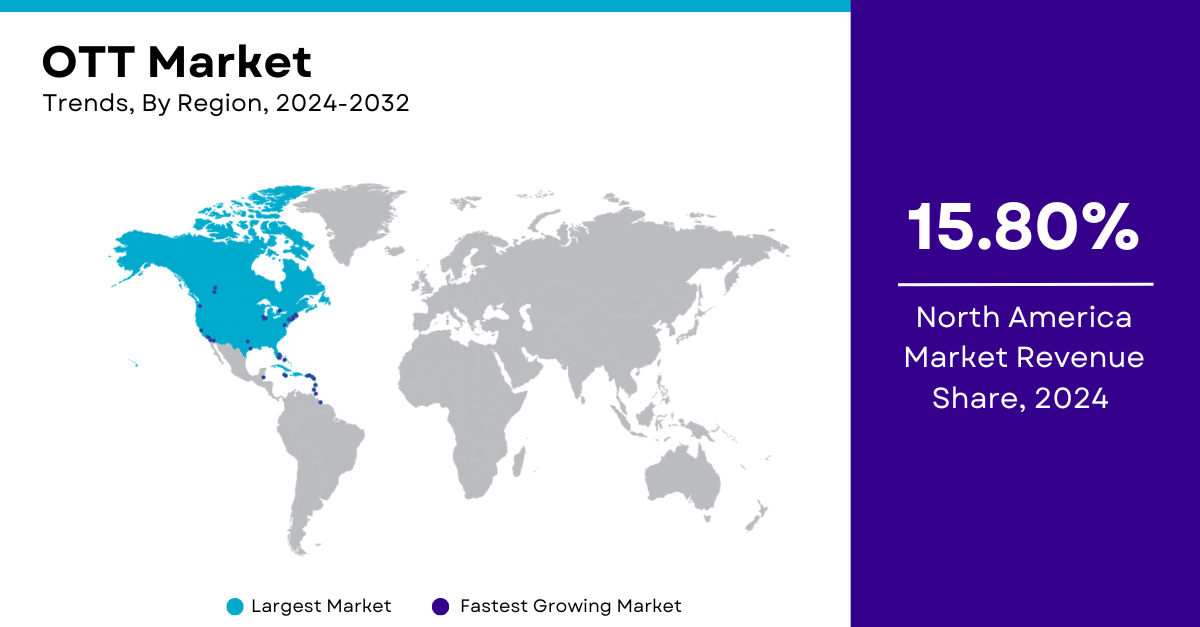 OTT Market
Trends, By Region, 2024-2032

15.80%
North America Market Revenue Share, 2024

Largest Market
Fastest Growing Market